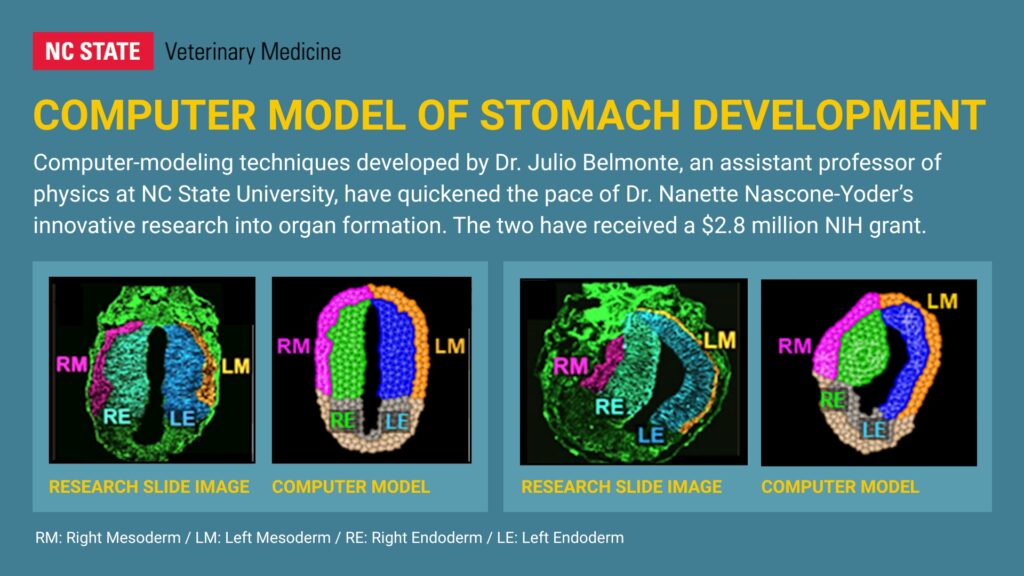 NC STATE Veterinary Medicine

COMPUTER MODEL OF STOMACH DEVELOPMENT

Computer-modeling techniques developed by Dr. Julio Belmonte, an assistant professor of physics at NC State University, have quickened the pace of Dr. Nanette Nascone-Yoder's innovative research into organ formation. The two have received a $2.8 million NIH grant.

RM LM RE LE
RESEARCH SLIDE IMAGE

RM LM RE LE
COMPUTER MODEL

RM LM RE LE
RESEARCH SLIDE IMAGE

RM LM RE LE
COMPUTER MODEL

RM: Right Mesoderm / LM: Left Mesoderm / RE: Right Endoderm / LE: Left Endoderm